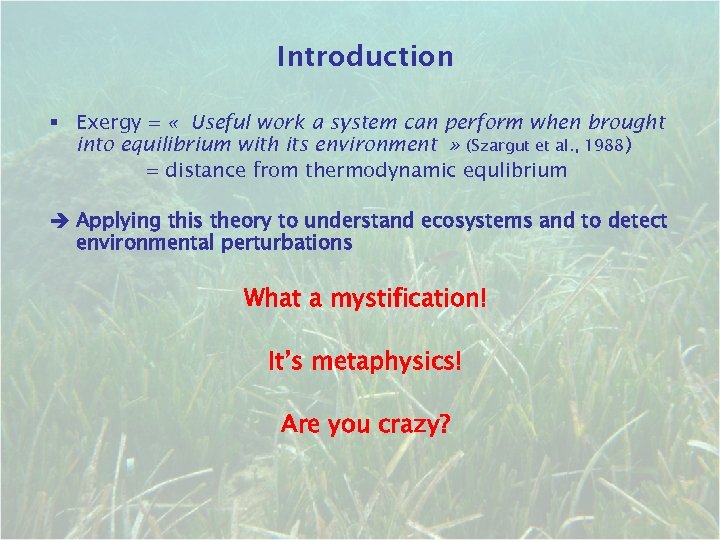 Introduction

▪ Exergy = « Useful work a system can perform when brought into equilibrium with its environment » (Szargut et al., 1988)
= distance from thermodynamic equlibrium

➔ Applying this theory to understand ecosystems and to detect environmental perturbations

What a mystification!

It's metaphysics!

Are you crazy?